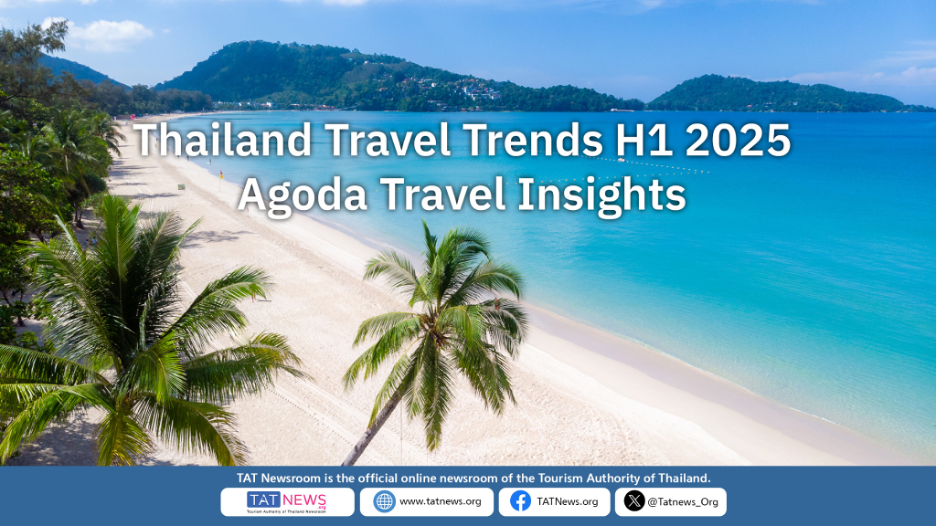 Thailand Travel Trends H1 2025
Agoda Travel Insights

TAT Newsroom is the official online newsroom of the Tourism Authority of Thailand.

TATNEWS.org
Tourism Authority of Thailand Newsroom

www.tatnews.org

TATNews.org

@Tatnews_Org